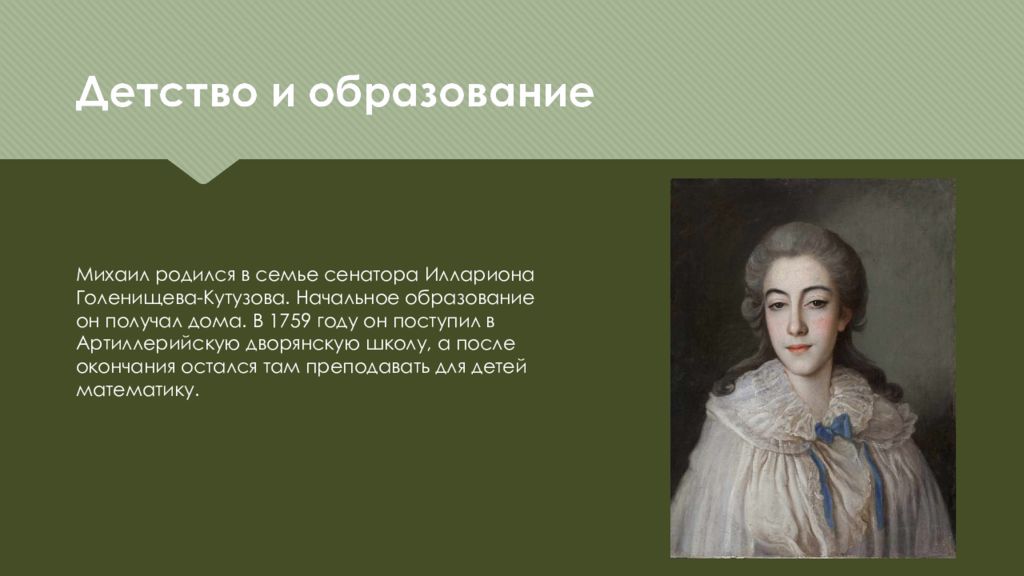 Детство и образование

Михаил родился в семье сенатора Иллариона Голенищева-Кутузова. Начальное образование он получал дома. В 1759 году он поступил в Артиллерийскую дворянскую школу, а после окончания остался там преподавать для детей математику.